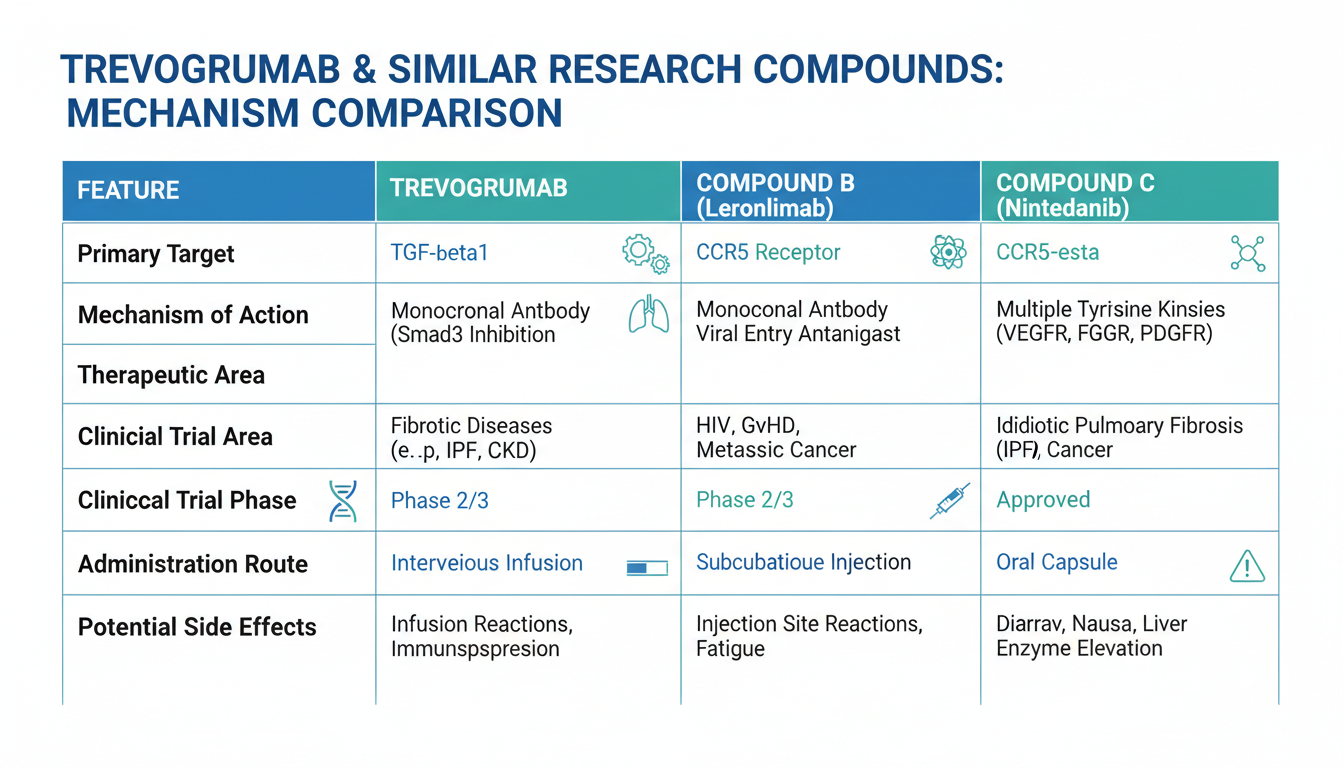 TREVOGRUMAB & SIMILAR RESEARCH COMPOUNDS: MECHANISM COMPARISON

| FEATURE | TREVOGRUMAB | COMPOUND B (Leronlimab) | COMPOUND C (Nintedanib) |
|---|---|---|---|
| Primary Target | TGF-beta1 | CCR5 Receptor | CCR5-esta |
| Mechanism of Action | Monocronal Antbody (Smad3 Inhibition | Monoconal Antbody Viral Entry Antanigast | Multiple Tyrisine Kinsies (VEGFR, FGGR, PDGFR) |
| Therapeutic Area | | | |
| Clinicial Trial Area | Fibrotic Diseases (e..p, IPF, CKD) | HIV, GvHD, Metassic Cancer | Ididiotic Pulmoary Fibrosis (IPF), Cancer |
| Cliniccal Trial Phase | Phase 2/3 | Phase 2/3 | Approved |
| Administration Route | Interveious Infusion | Subcubatioue Injection | Oral Capsule |
| Potential Side Effects | Infusion Reactions, Immunspspresion | Injection Site Reactions, Fatigue | Diarrav, Nausa, Liver Enzyme Elevation |